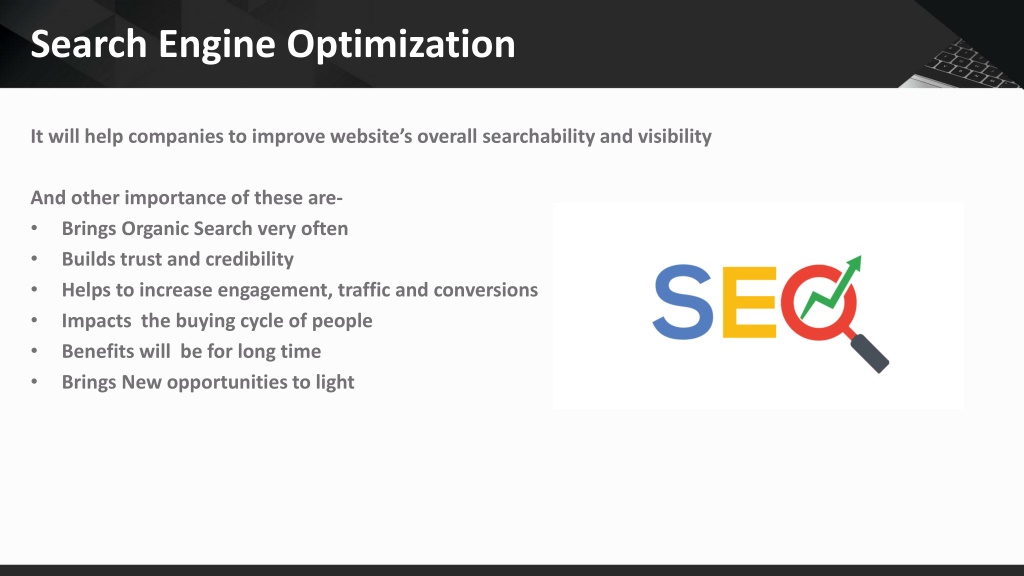 Search Engine Optimization

It will help companies to improve website's overall searchability and visibility

And other importance of these are-
• Brings Organic Search very often
• Builds trust and credibility
• Helps to increase engagement, traffic and conversions
• Impacts the buying cycle of people
• Benefits will be for long time
• Brings New opportunities to light

SEO